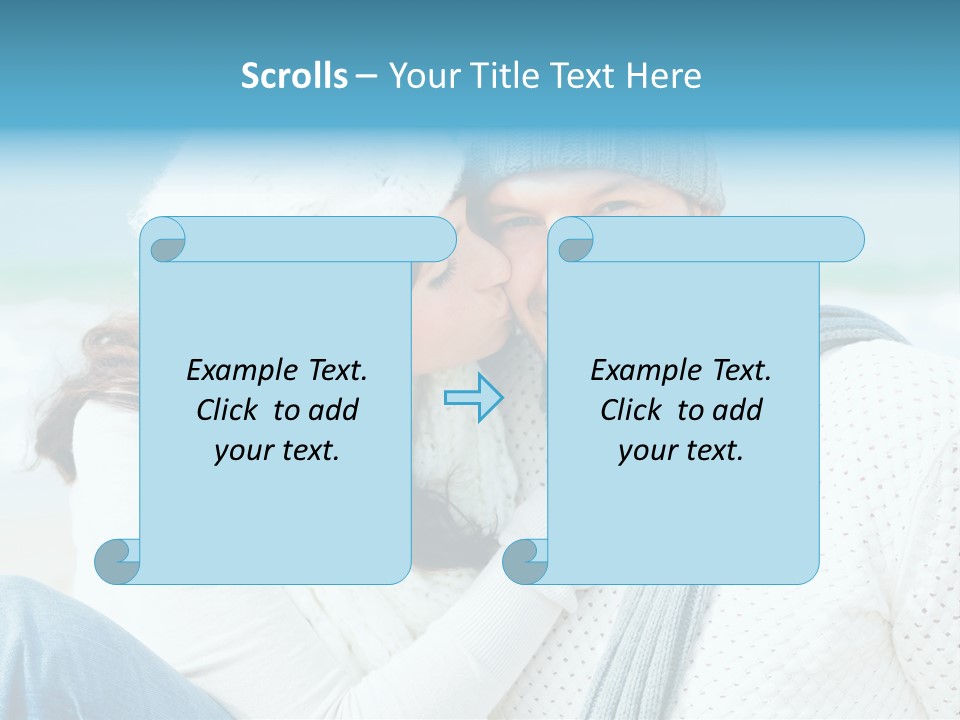 Scrolls – Your Title Text Here

Example Text. Click to add your text.

Example Text. Click to add your text.